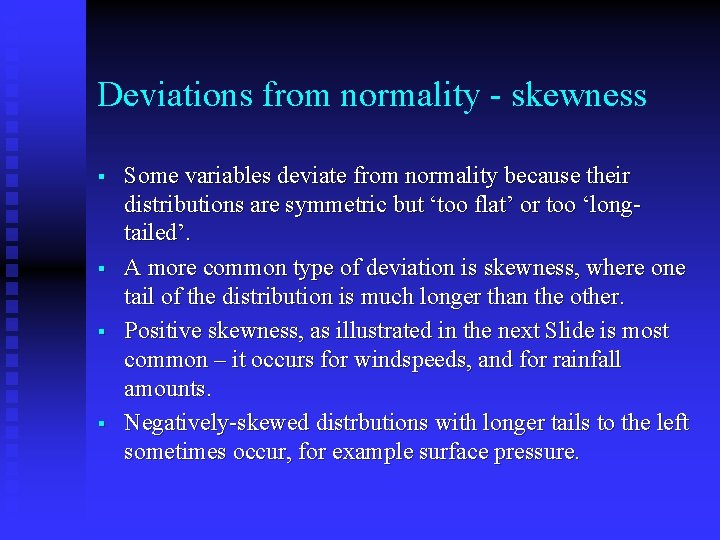 Deviations from normality - skewness

▪ Some variables deviate from normality because their distributions are symmetric but ‘too flat’ or too ‘long-tailed’.

▪ A more common type of deviation is skewness, where one tail of the distribution is much longer than the other.

▪ Positive skewness, as illustrated in the next Slide is most common – it occurs for windspeeds, and for rainfall amounts.

▪ Negatively-skewed distrbutions with longer tails to the left sometimes occur, for example surface pressure.